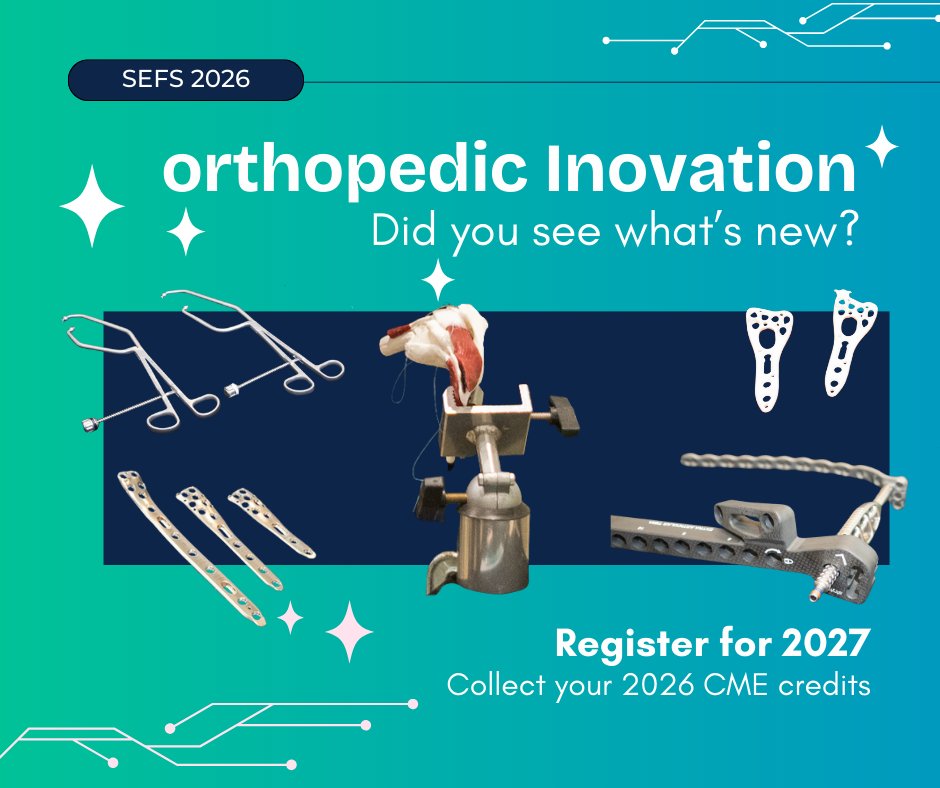 SEFS 2026

orthopedic Inovation

Did you see what's new?

Register for 2027

Collect your 2026 CME credits